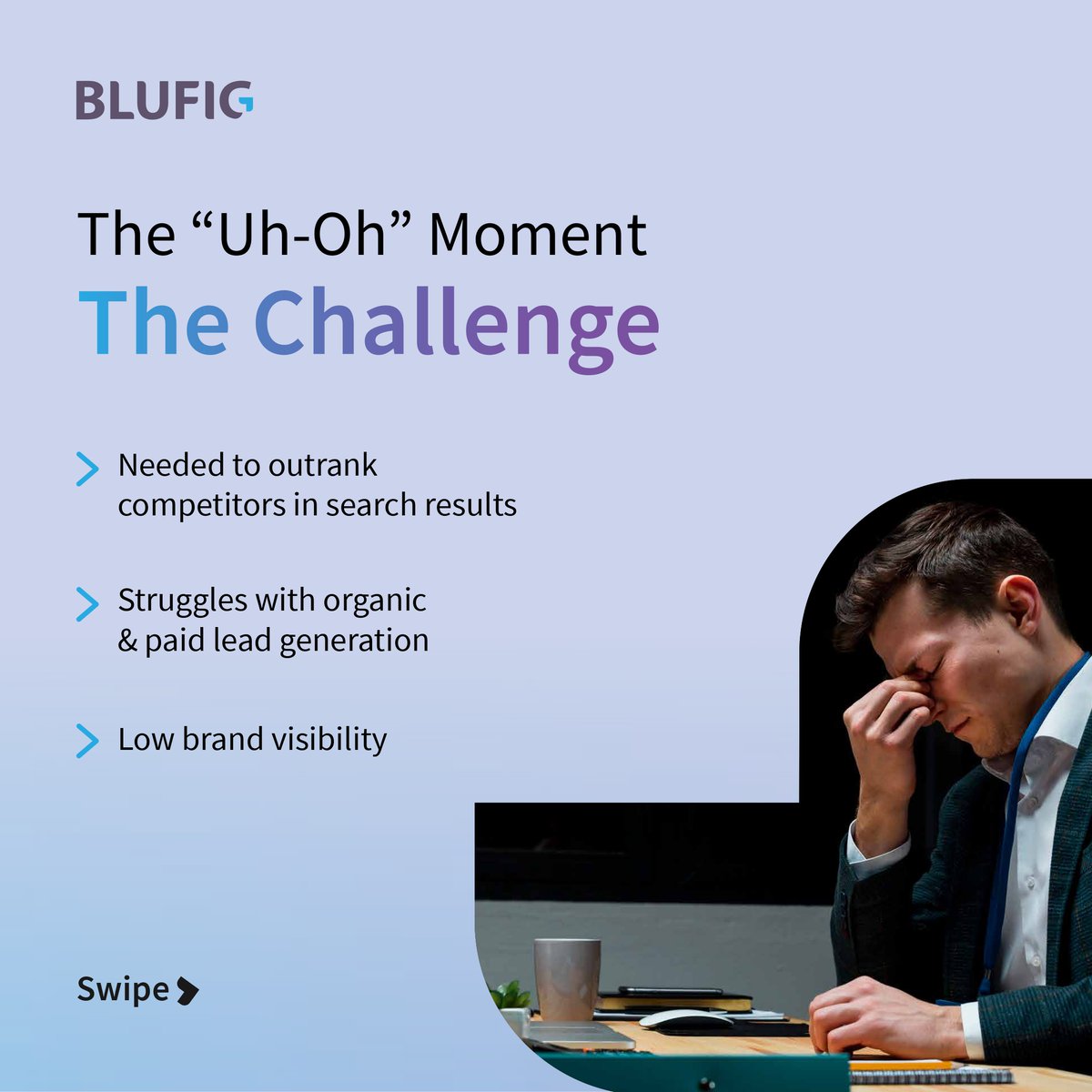 BLUFIG

The “Uh-Oh” Moment
The Challenge

Needed to outrank competitors in search results

Struggles with organic & paid lead generation

Low brand visibility

Swipe